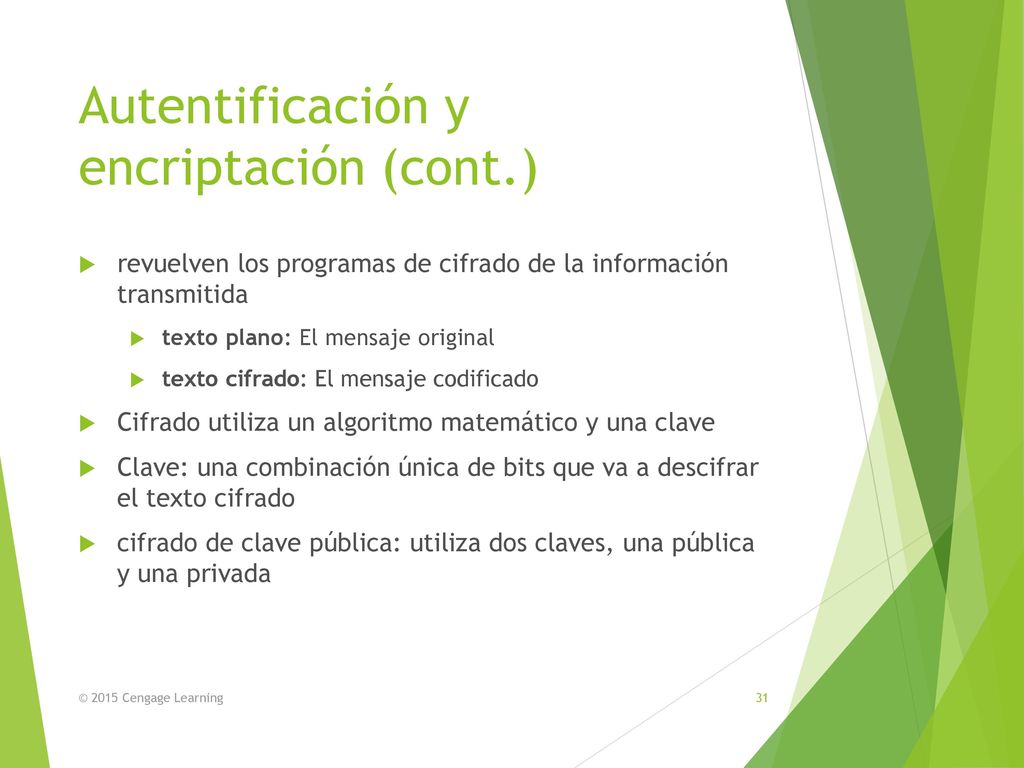 Autentificación y encriptación (cont.)

revuelven los programas de cifrado de la información transmitida

texto plano: El mensaje original

texto cifrado: El mensaje codificado

Cifrado utiliza un algoritmo matemático y una clave

Clave: una combinación única de bits que va a descifrar el texto cifrado

cifrado de clave pública: utiliza dos claves, una pública y una privada

© 2015 Cengage Learning

31